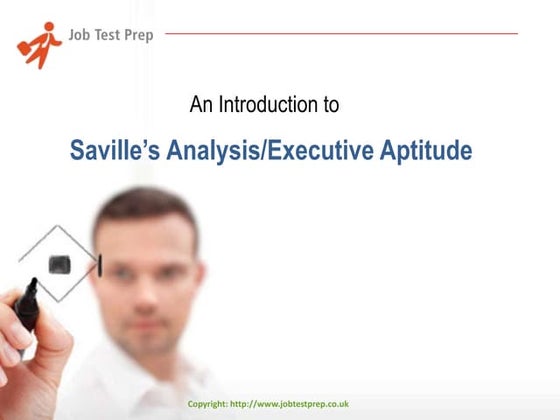 Job Test Prep

An Introduction to

Saville's Analysis/Executive Aptitude

Copyright: http://www.jobtestprep.co.uk